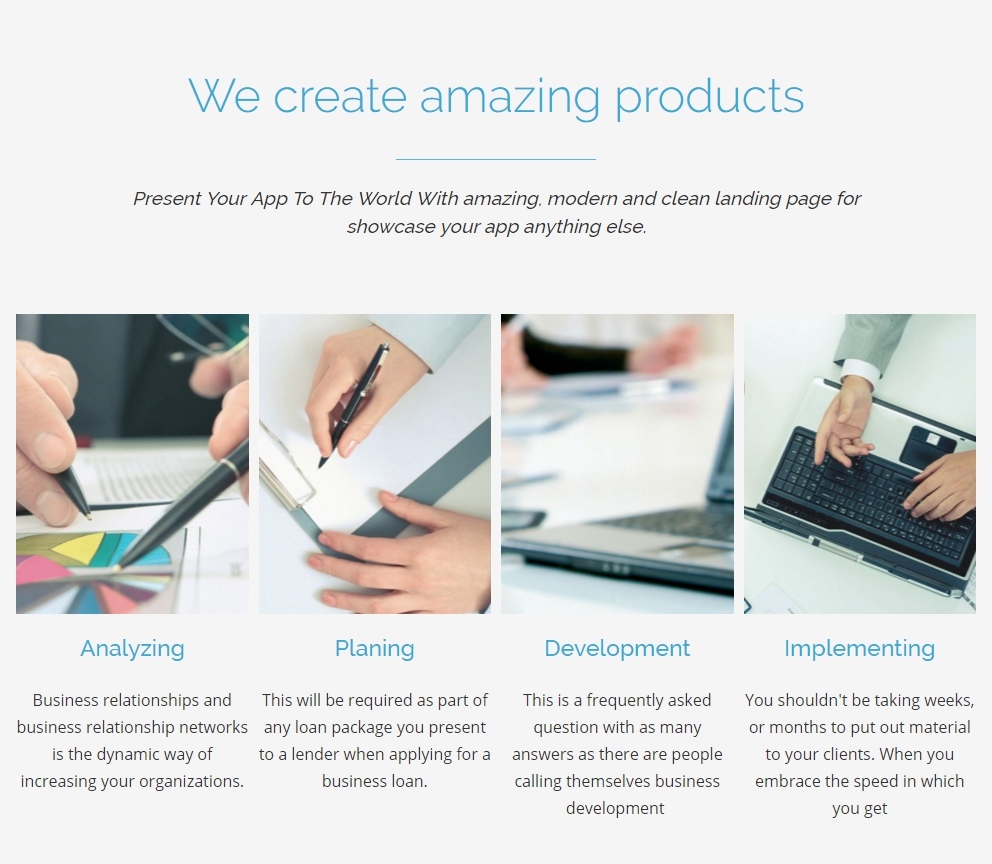 We create amazing products

Present Your App To The World With amazing, modern and clean landing page for showcase your app anything else.

Analyzing

Business relationships and business relationship networks is the dynamic way of increasing your organizations.

Planing

This will be required as part of any loan package you present to a lender when applying for a business loan.

Development

This is a frequently asked question with as many answers as there are people calling themselves business development

Implementing

You shouldn't be taking weeks, or months to put out material to your clients. When you embrace the speed in which you get